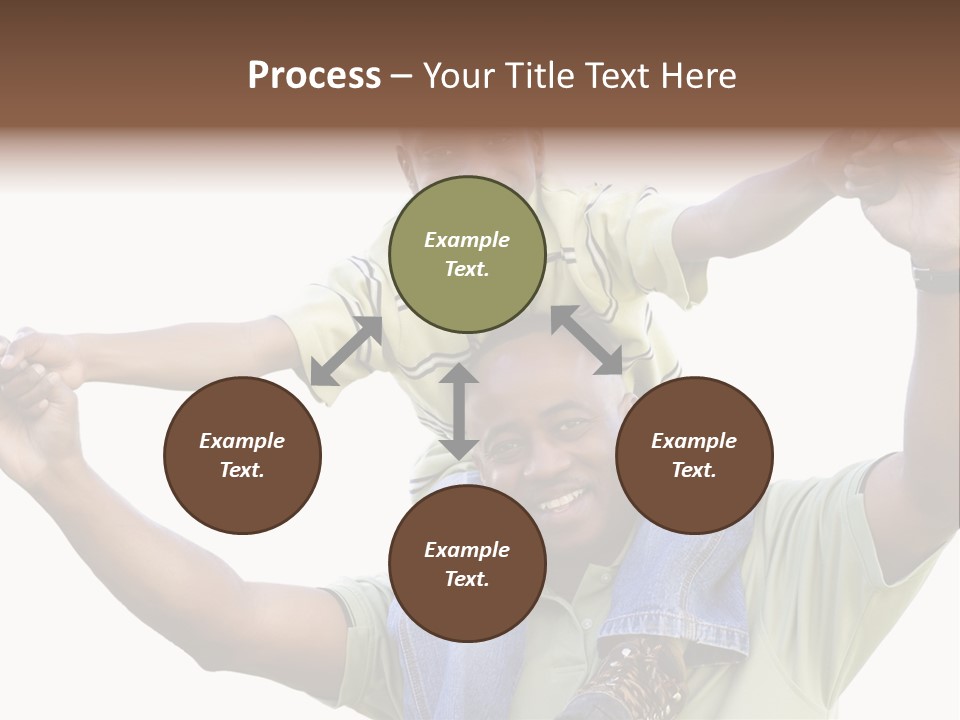 Process – Your Title Text Here

Example Text.

Example Text.

Example Text.

Example Text.